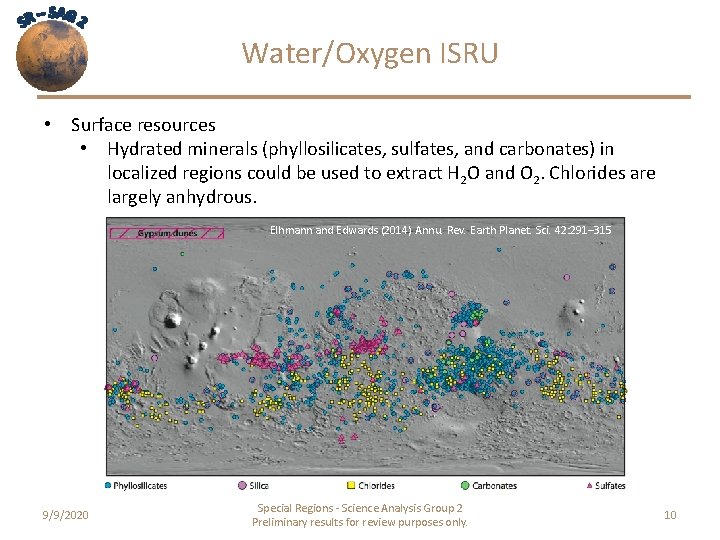 SR-SAG 2

Water/Oxygen ISRU

• Surface resources
  • Hydrated minerals (phyllosilicates, sulfates, and carbonates) in localized regions could be used to extract $H_2O$ and $O_2$. Chlorides are largely anhydrous.

Gypsum dunes

Elhmann and Edwards (2014) Annu. Rev. Earth Planet. Sci. 42:291–315

Phyllosilicates   Silica   Chlorides   Carbonates   Sulfates

9/9/2020

Special Regions - Science Analysis Group 2
Preliminary results for review purposes only.

10